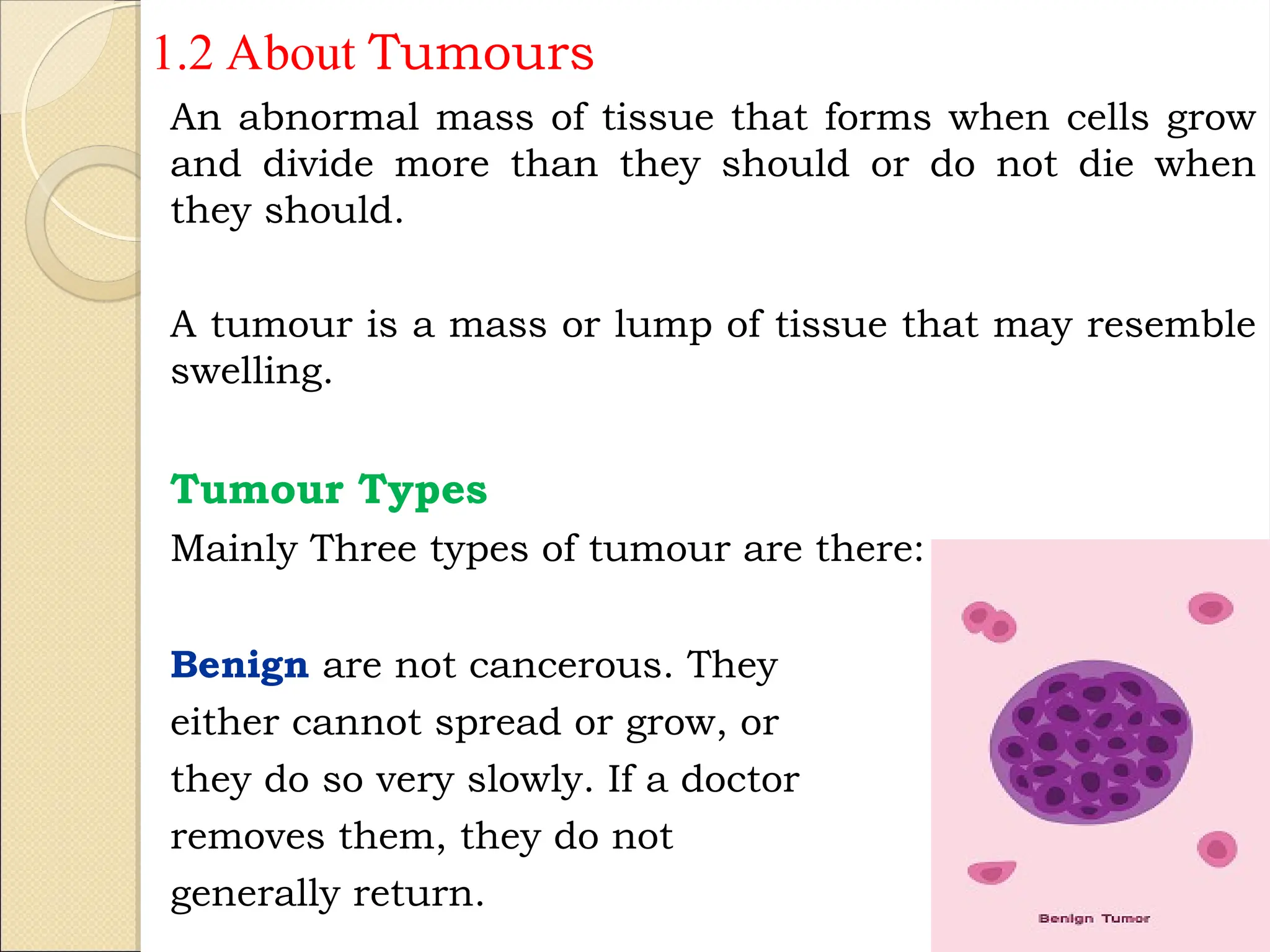 1.2 About Tumours

An abnormal mass of tissue that forms when cells grow and divide more than they should or do not die when they should.

A tumour is a mass or lump of tissue that may resemble swelling.

Tumour Types

Mainly Three types of tumour are there:

Benign are not cancerous. They either cannot spread or grow, or they do so very slowly. If a doctor removes them, they do not generally return.

Benign Tumor